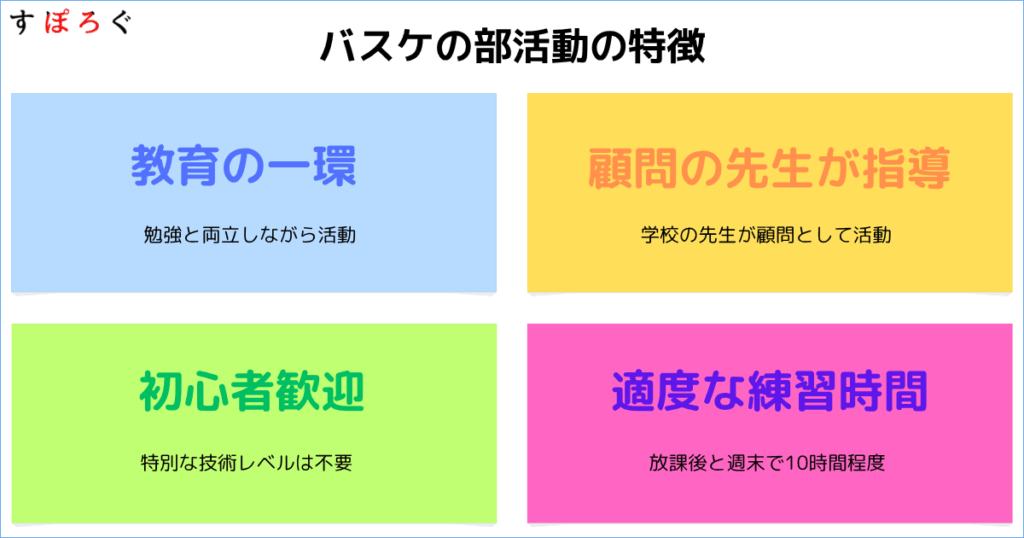 すぽろぐ

バスケの部活動の特徴

教育の一環

勉強と両立しながら活動

顧問の先生が指導

学校の先生が顧問として活動

初心者歓迎

特別な技術レベルは不要

適度な練習時間

放課後と週末で10時間程度